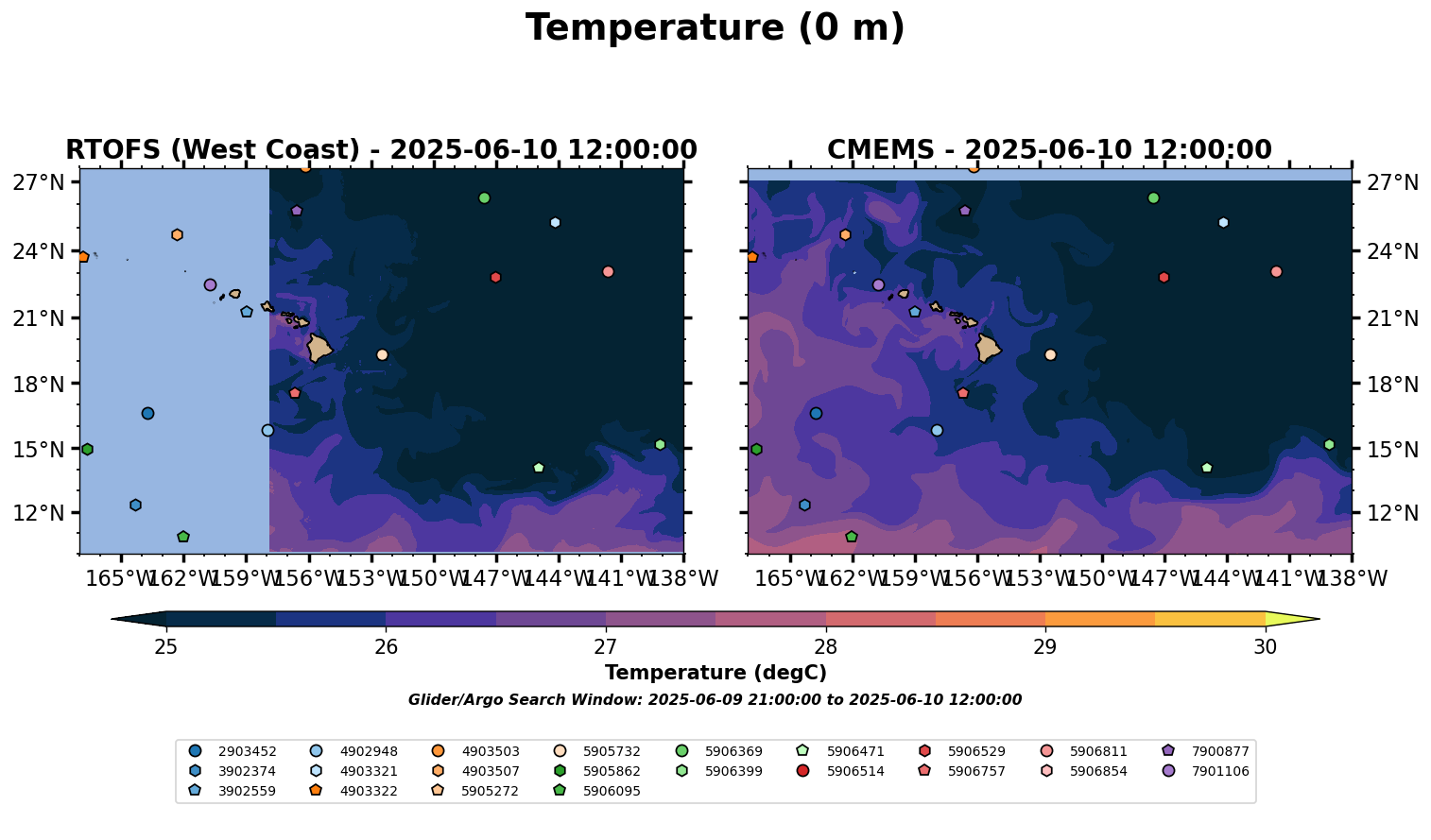 Temperature (0 m)

RTOFS (West Coast) - 2025-06-10 12:00:00

27°N
24°N
21°N
18°N
15°N
12°N

165°W 162°W 159°W 156°W 153°W 150°W 147°W 144°W 141°W 138°W

CMEMS - 2025-06-10 12:00:00

27°N
24°N
21°N
18°N
15°N
12°N

165°W 162°W 159°W 156°W 153°W 150°W 147°W 144°W 141°W 138°W

25 26 27 28 29 30

Temperature (degC)

Glider/Argo Search Window: 2025-06-09 21:00:00 to 2025-06-10 12:00:00

2903452
3902374
3902559
4902948
4903321
4903322
4903503
4903507
5905272
5905732
5905862
5906095
5906369
5906399
5906471
5906514
5906529
5906757
5906811
5906854
7900877
7901106